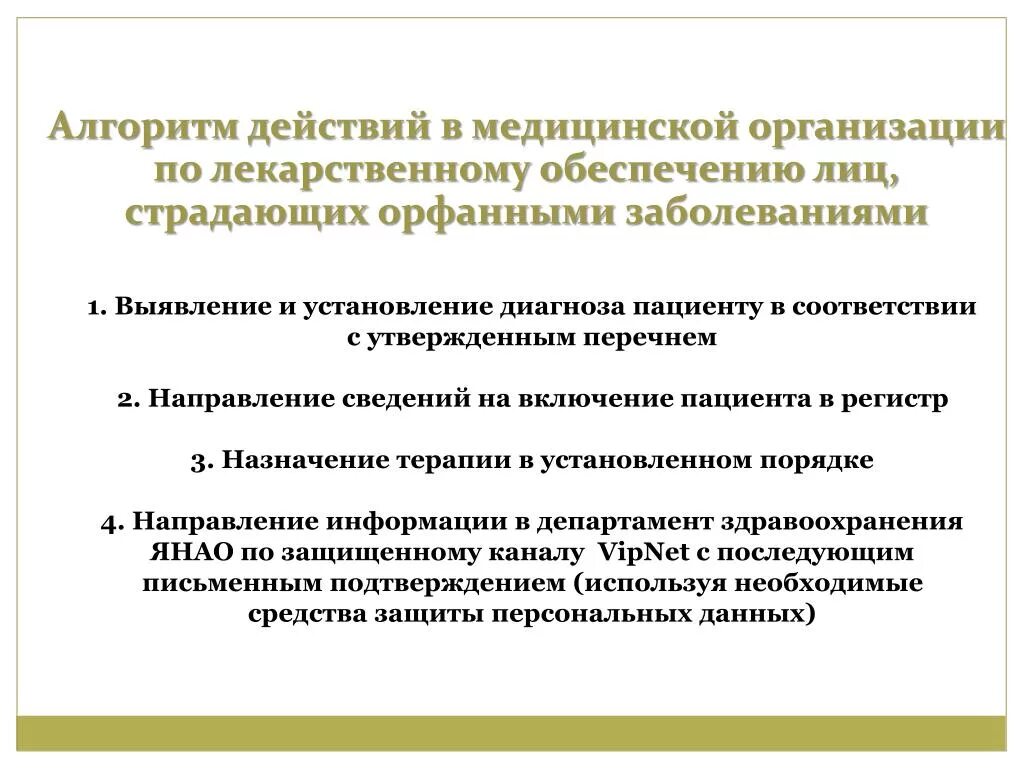 Алгоритм действий в медицинской организации по лекарственному обеспечению лиц, страдающих орфанными заболеваниями

1. Выявление и установление диагноза пациенту в соответствии с утвержденным перечнем

2. Направление сведений на включение пациента в регистр

3. Назначение терапии в установленном порядке

4. Направление информации в департамент здравоохранения ЯНАО по защищенному каналу VipNet с последующим письменным подтверждением (используя необходимые средства защиты персональных данных)